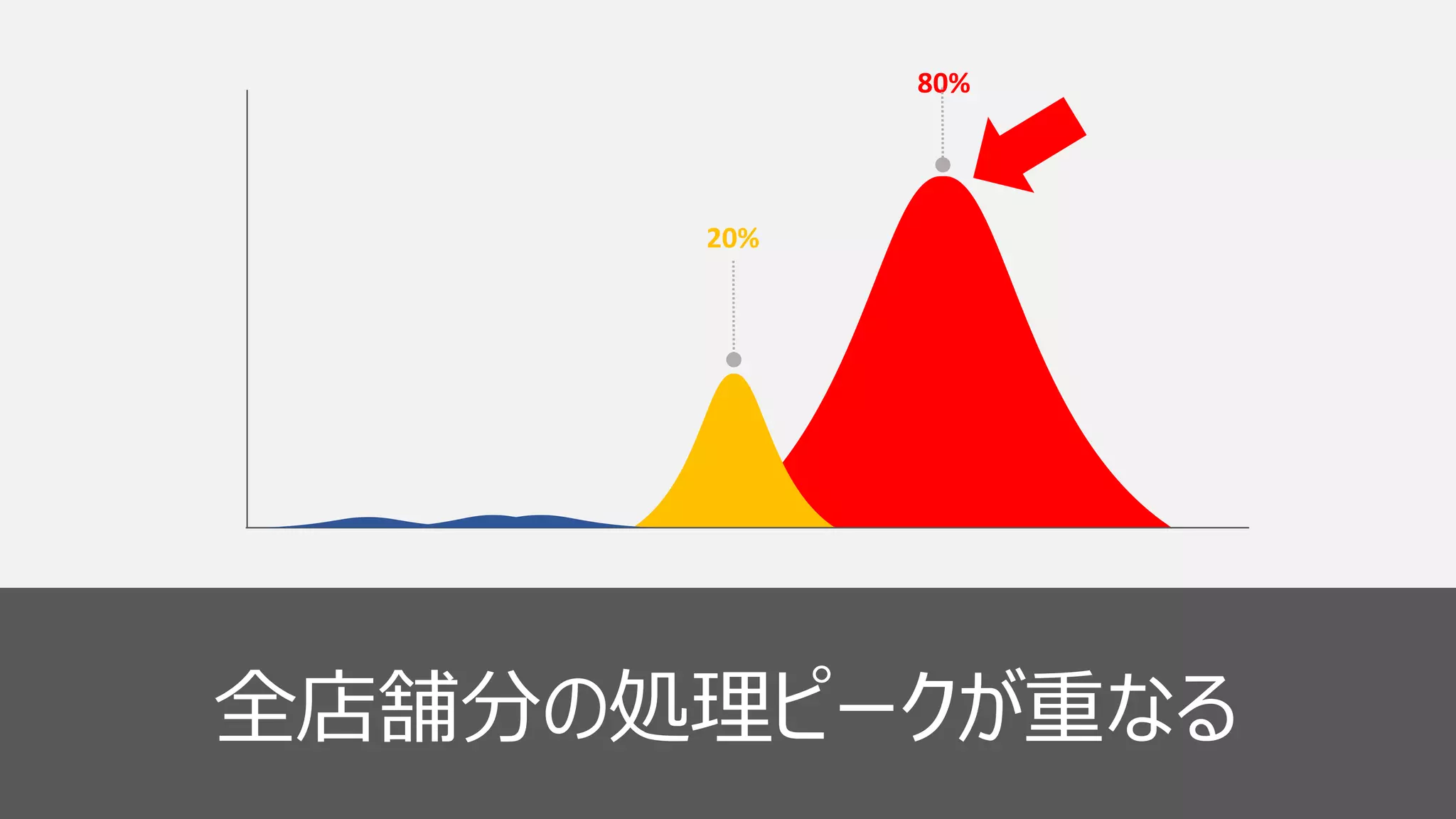 80%

20%

全店舗分の処理ピークが重なる